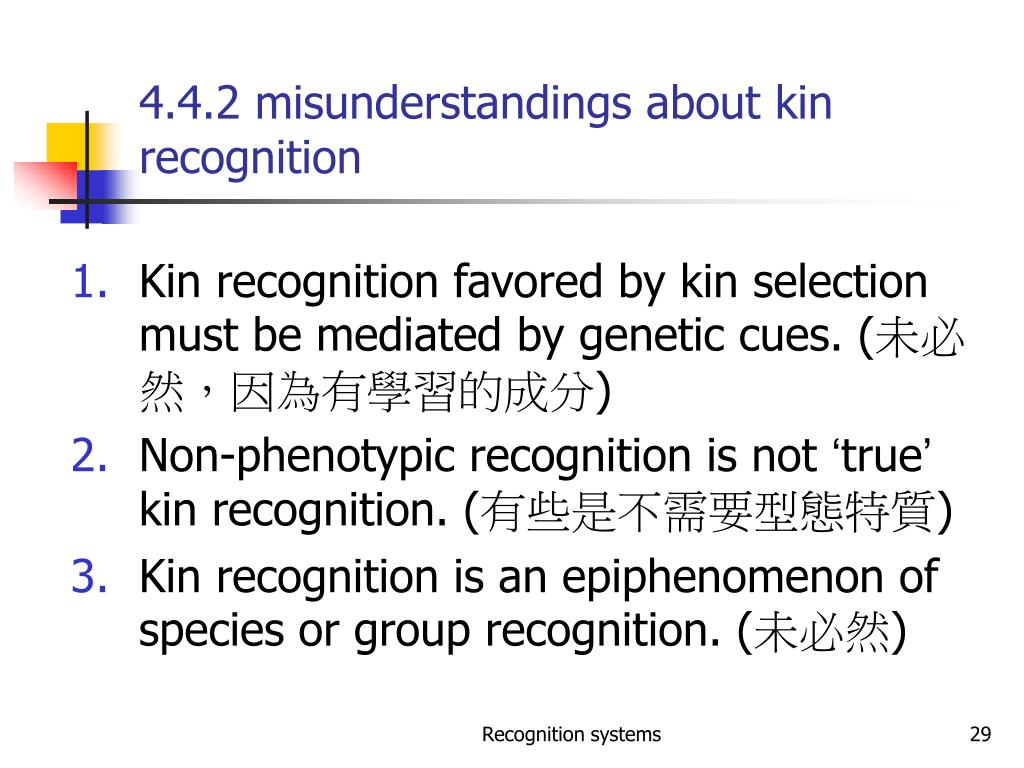 4.4.2 misunderstandings about kin recognition

1. Kin recognition favored by kin selection must be mediated by genetic cues. (未必然，因為有學習的成分)
2. Non-phenotypic recognition is not ‘true’ kin recognition. (有些是不需要型態特質)
3. Kin recognition is an epiphenomenon of species or group recognition. (未必然)

Recognition systems

29